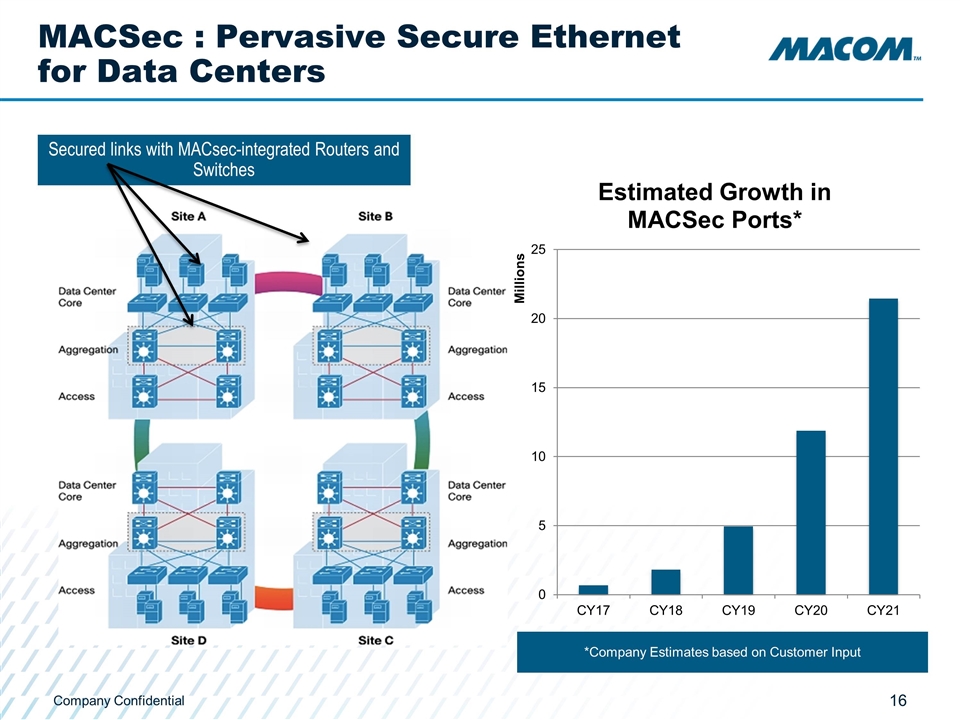 MACSec : Pervasive Secure Ethernet for Data Centers

MACOM™

Secured links with MACsec-integrated Routers and Switches

Site A

Site B

Data Center Core

Aggregation

Access

Data Center Core

Aggregation

Access

Data Center Core

Aggregation

Access

Data Center Core

Aggregation

Access

Site D

Site C

Estimated Growth in MACSec Ports*

Millions

25

20

15

10

5

0

CY17 CY18 CY19 CY20 CY21

*Company Estimates based on Customer Input

Company Confidential

16